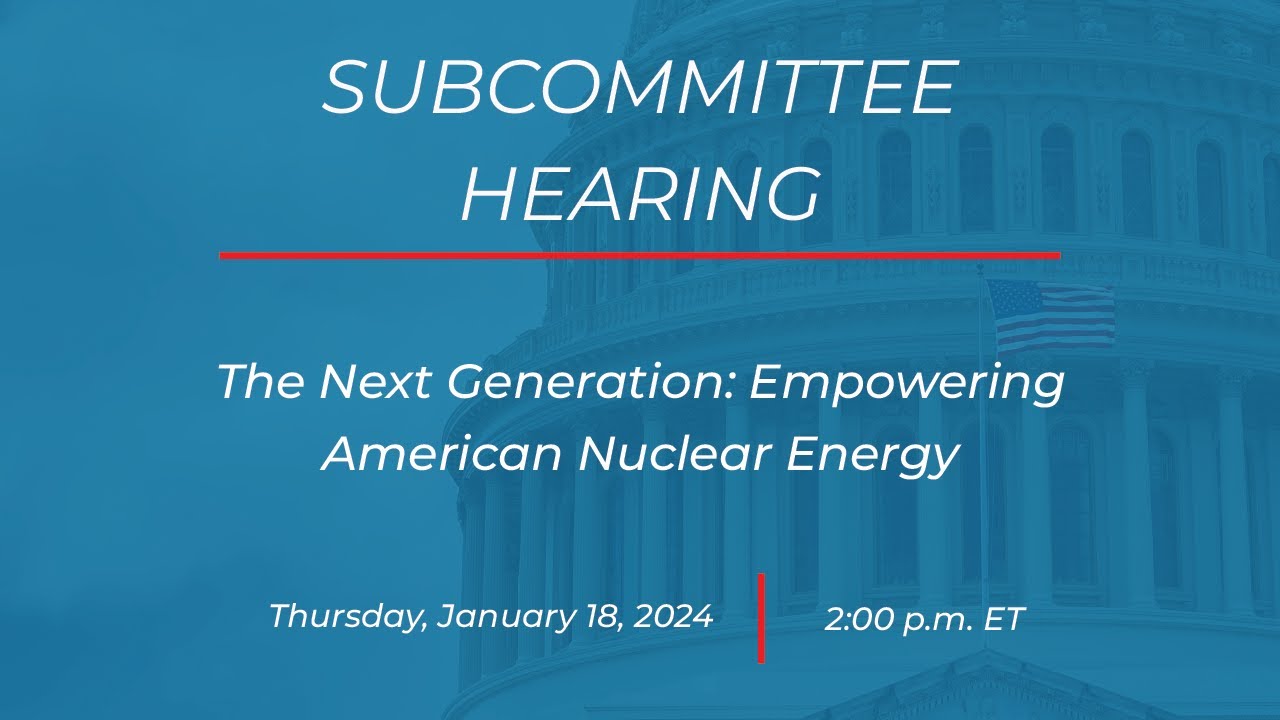 SUBCOMMITTEE HEARING

The Next Generation: Empowering American Nuclear Energy

Thursday, January 18, 2024

2:00 p.m. ET